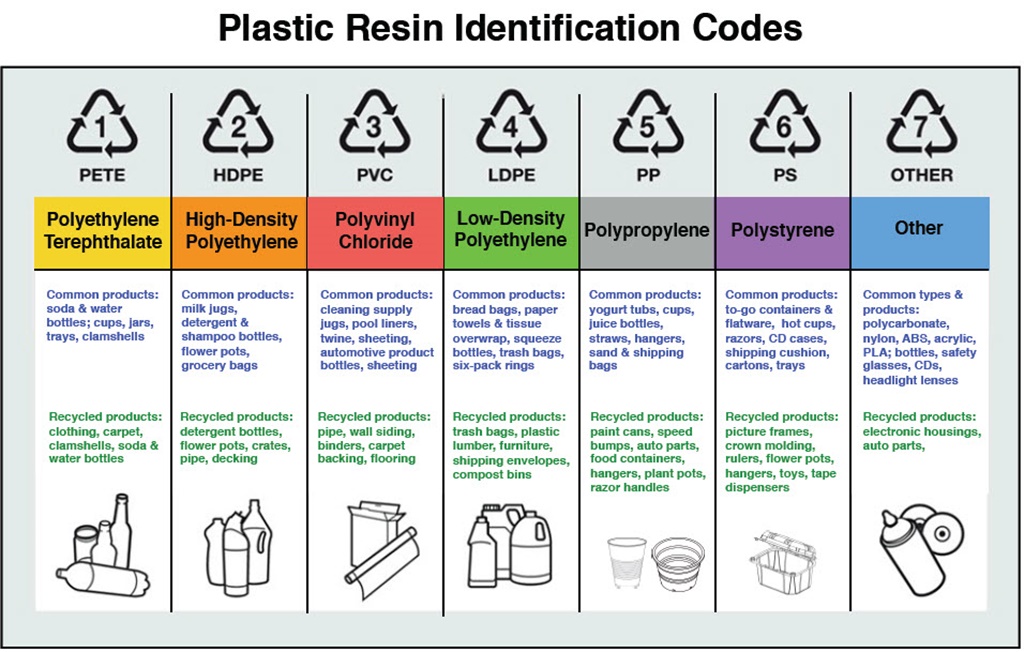 Plastic Resin Identification Codes

1
PETE
Polyethylene Terephthalate
Common products: soda & water bottles; cups, jars, trays, clamshells
Recycled products: clothing, carpet, clamshells, soda & water bottles

2
HDPE
High-Density Polyethylene
Common products: milk jugs, detergent & shampoo bottles, flower pots, grocery bags
Recycled products: detergent bottles, flower pots, crates, pipe, decking

3
PVC
Polyvinyl Chloride
Common products: cleaning supply jugs, pool liners, twine, sheeting, automotive product bottles, sheeting
Recycled products: pipe, wall siding, binders, carpet backing, flooring

4
LDPE
Low-Density Polyethylene
Common products: bread bags, paper towels & tissue overwrap, squeeze bottles, trash bags, six-pack rings
Recycled products: trash bags, plastic lumber, furniture, shipping envelopes, compost bins

5
PP
Polypropylene
Common products: yogurt tubs, cups, juice bottles, straws, hangers, sand & shipping bags
Recycled products: paint cans, speed bumps, auto parts, food containers, hangers, plant pots, razor handles

6
PS
Polystyrene
Common products: to-go containers & flatware, hot cups, razors, CD cases, shipping cushion, cartons, trays
Recycled products: picture frames, crown molding, rulers, flower pots, hangers, toys, tape dispensers

7
OTHER
Other
Common types & products: polycarbonate, nylon, ABS, acrylic, PLA; bottles, safety glasses, CDs, headlight lenses
Recycled products: electronic housings, auto parts,